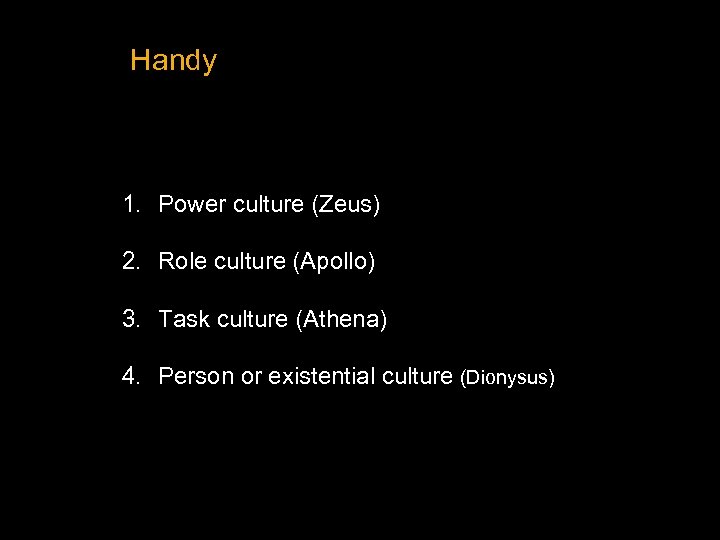 Handy

1. Power culture (Zeus)

2. Role culture (Apollo)

3. Task culture (Athena)

4. Person or existential culture (Dionysus)